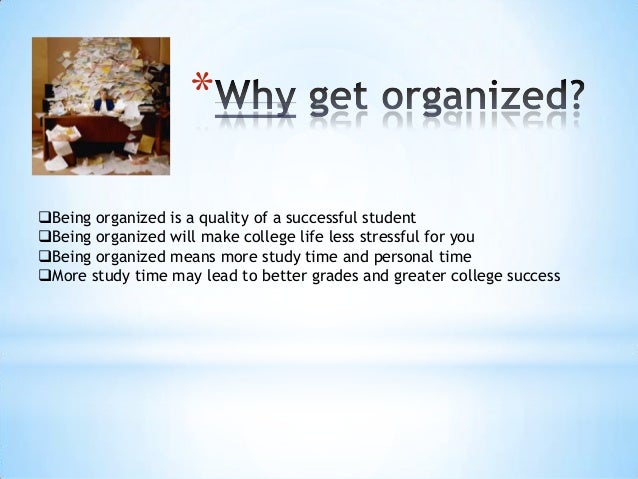 *Why get organized?

❑Being organized is a quality of a successful student
❑Being organized will make college life less stressful for you
❑Being organized means more study time and personal time
❑More study time may lead to better grades and greater college success